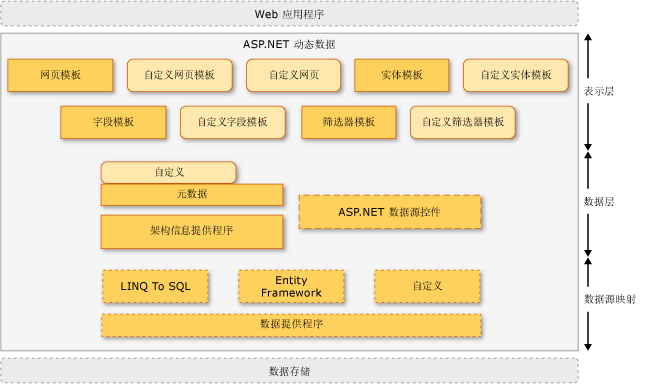 Web 应用程序

ASP.NET 动态数据

网页模板
自定义网页模板
自定义网页
实体模板
自定义实体模板

字段模板
自定义字段模板
筛选器模板
自定义筛选器模板

表示层

自定义
元数据
架构信息提供程序

ASP.NET 数据源控件

数据层

LINQ To SQL
Entity Framework
自定义

数据提供程序

数据源映射

数据存储